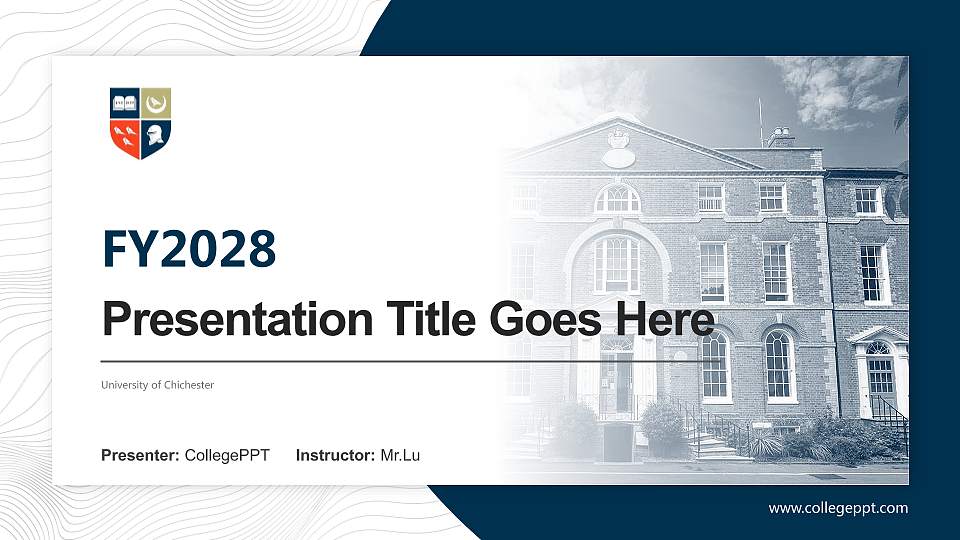 FY2028

Presentation Title Goes Here

University of Chichester

Presenter: CollegePPT Instructor: Mr.Lu

www.collegeppt.com